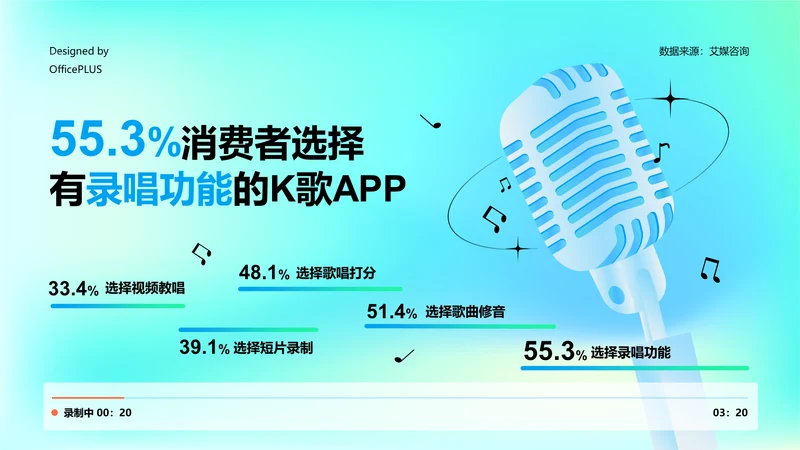 Designed by
OfficePLUS

数据来源：艾媒咨询

55.3%消费者选择
有录唱功能的K歌APP

33.4% 选择视频教唱

48.1% 选择歌唱打分

39.1% 选择短片录制

51.4% 选择歌曲修音

55.3% 选择录唱功能

录制中 00：20

03：20